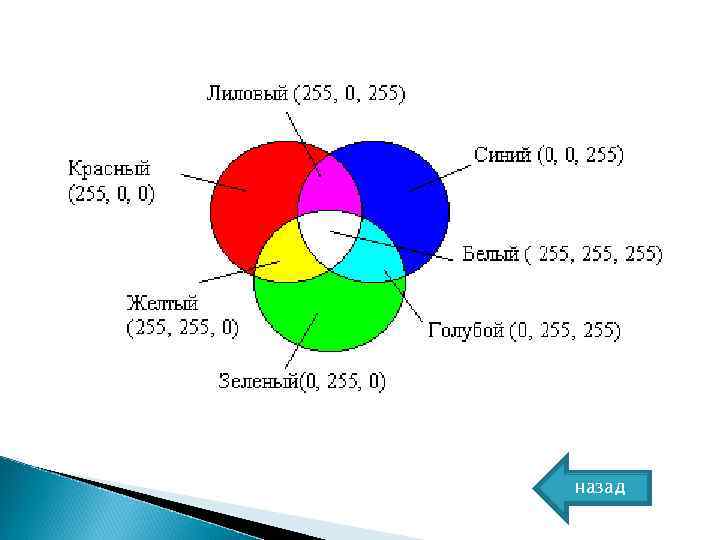 Лиловый (255, 0, 255)

Красный
(255, 0, 0)

Синий (0, 0, 255)

Белый ( 255, 255, 255)

Желтый
(255, 255, 0)

Голубой (0, 255, 255)

Зеленый(0, 255, 0)

назад